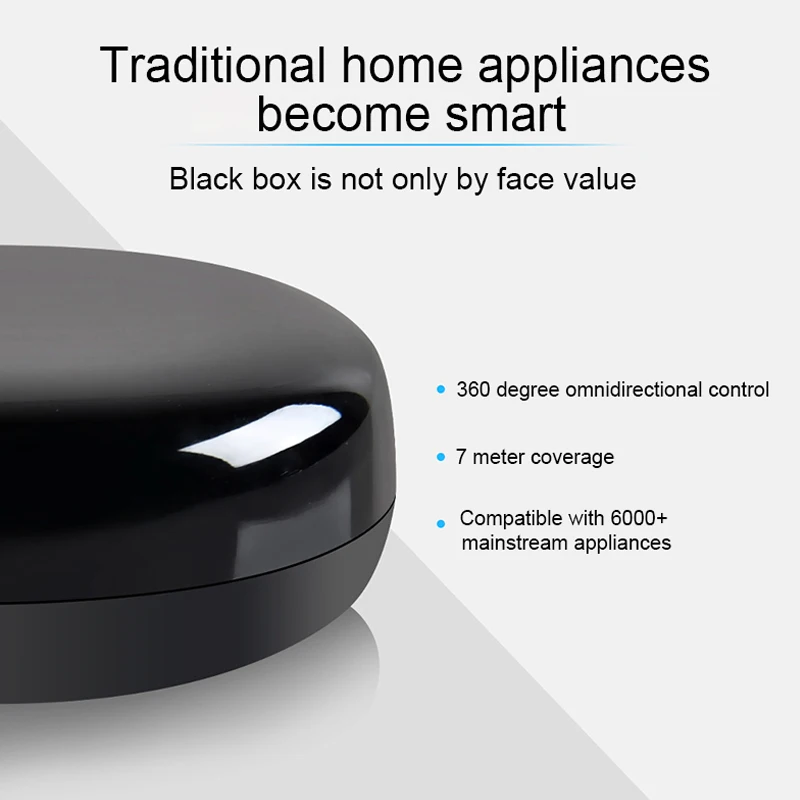 Traditional home appliances become smart

Black box is not only by face value

• 360 degree omnidirectional control

• 7 meter coverage

• Compatible with 6000+ mainstream appliances